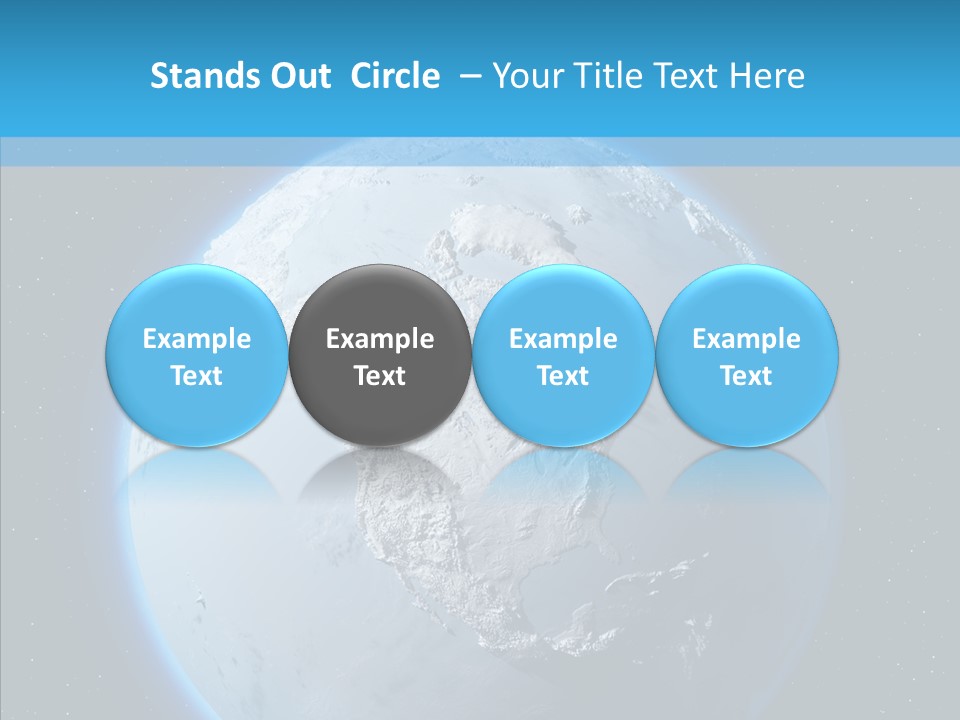 Stands Out Circle – Your Title Text Here

Example Text

Example Text

Example Text

Example Text